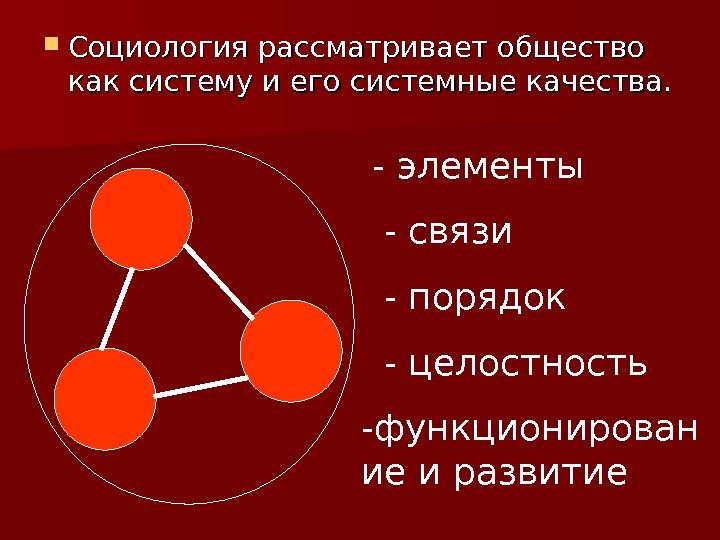 Социология рассматривает общество как систему и его системные качества.

- элементы

- связи

- порядок

- целостность

-функционирование и развитие